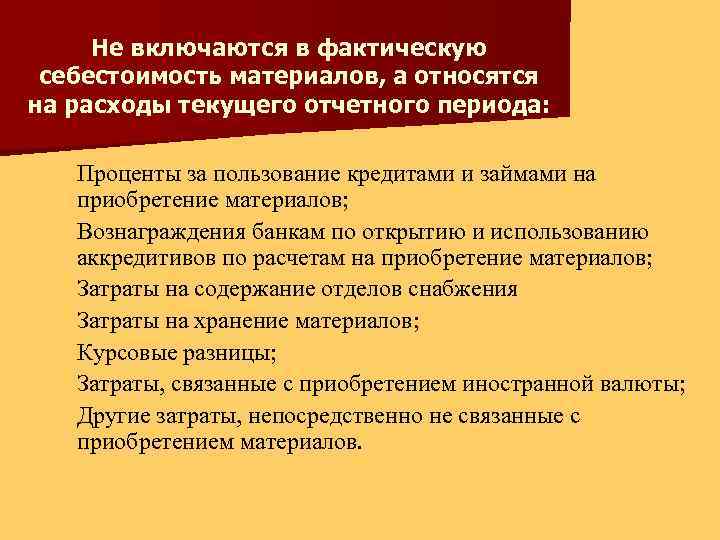 Не включаются в фактическую себестоимость материалов, а относятся на расходы текущего отчетного периода:

Проценты за пользование кредитами и займами на приобретение материалов;

Вознаграждения банкам по открытию и использованию аккредитивов по расчетам на приобретение материалов;

Затраты на содержание отделов снабжения

Затраты на хранение материалов;

Курсовые разницы;

Затраты, связанные с приобретением иностранной валюты;

Другие затраты, непосредственно не связанные с приобретением материалов.